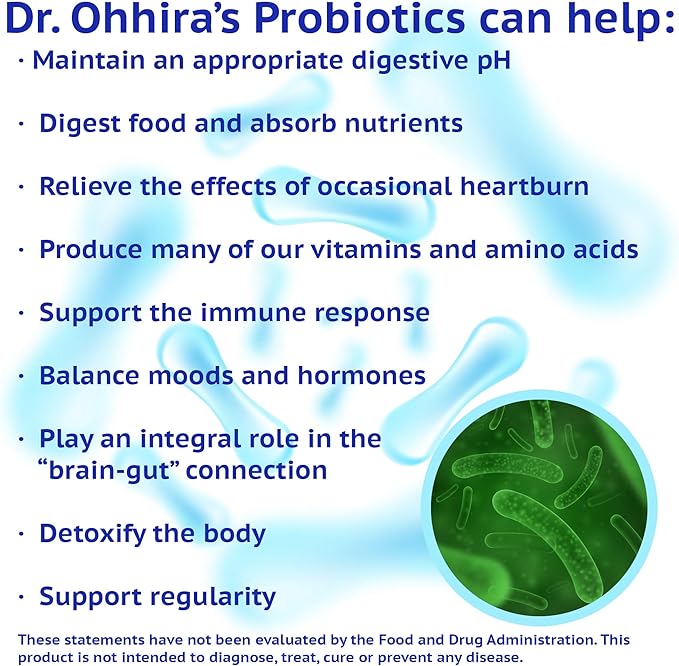 Dr. Ohhira's Probiotics can help:

· Maintain an appropriate digestive pH

· Digest food and absorb nutrients

· Relieve the effects of occasional heartburn

· Produce many of our vitamins and amino acids

· Support the immune response

· Balance moods and hormones

· Play an integral role in the "brain-gut" connection

· Detoxify the body

· Support regularity

These statements have not been evaluated by the Food and Drug Administration. This product is not intended to diagnose, treat, cure or prevent any disease.